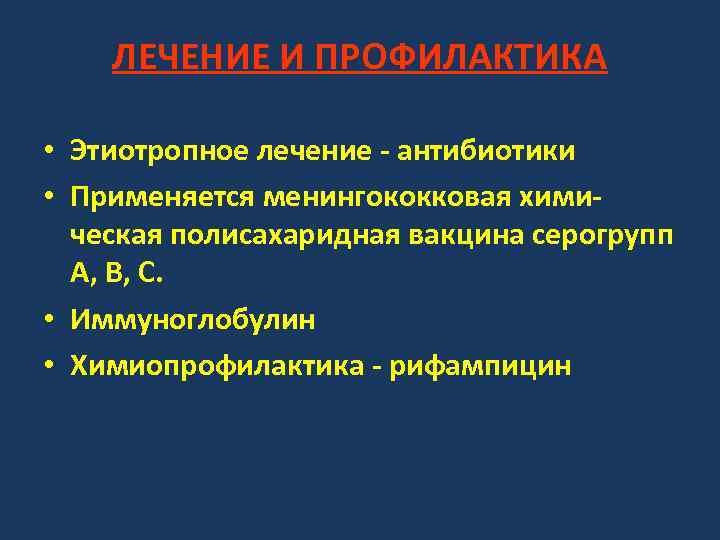 ЛЕЧЕНИЕ И ПРОФИЛАКТИКА

• Этиотропное лечение - антибиотики

• Применяется менингококковая химическая полисахаридная вакцина серогрупп А, В, С.

• Иммуноглобулин

• Химиопрофилактика - рифампицин